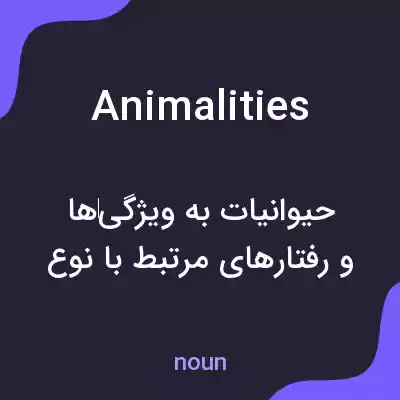 Animalities

حیوانیات به ویژگی‌ها و رفتارهای مرتبط با نوع

noun